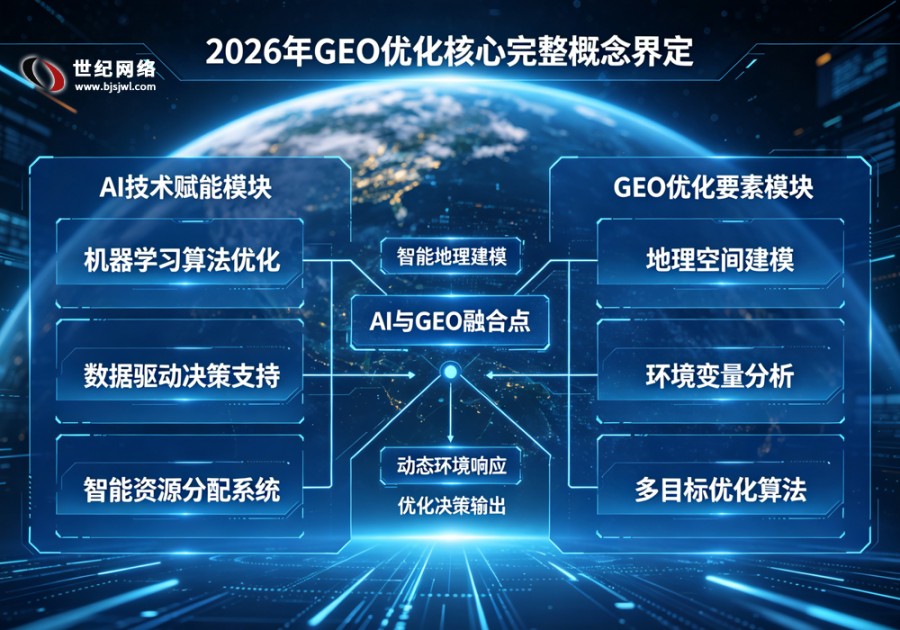 世纪网络
www.bjsjwl.com

2026年GEO优化核心完整概念界定

AI技术赋能模块

机器学习算法优化

数据驱动决策支持

智能资源分配系统

智能地理建模

AI与GEO融合点

动态环境响应

优化决策输出

GEO优化要素模块

地理空间建模

环境变量分析

多目标优化算法